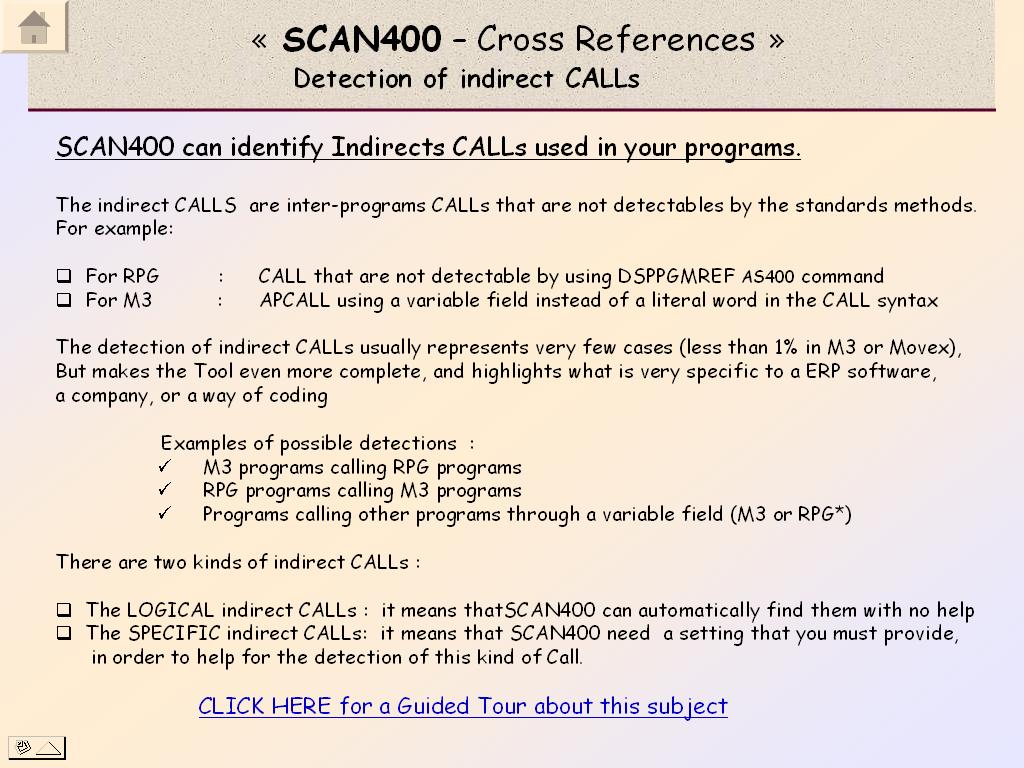 « SCAN400 – Cross References »
Detection of indirect CALLs

SCAN400 can identify Indirects CALLs used in your programs.

The indirect CALLS are inter-programs CALLs that are not detectables by the standards methods. For example:

❑ For RPG : CALL that are not detectable by using DSPPGMREF AS400 command
❑ For M3 : APCALL using a variable field instead of a literal word in the CALL syntax

The detection of indirect CALLs usually represents very few cases (less than 1% in M3 or Movex), But makes the Tool even more complete, and highlights what is very specific to a ERP software, a company, or a way of coding

Examples of possible detections :
✓ M3 programs calling RPG programs
✓ RPG programs calling M3 programs
✓ Programs calling other programs through a variable field (M3 or RPG*)

There are two kinds of indirect CALLs :

❑ The LOGICAL indirect CALLs : it means thatSCAN400 can automatically find them with no help
❑ The SPECIFIC indirect CALLs: it means that SCAN400 need a setting that you must provide, in order to help for the detection of this kind of Call.

CLICK HERE for a Guided Tour about this subject